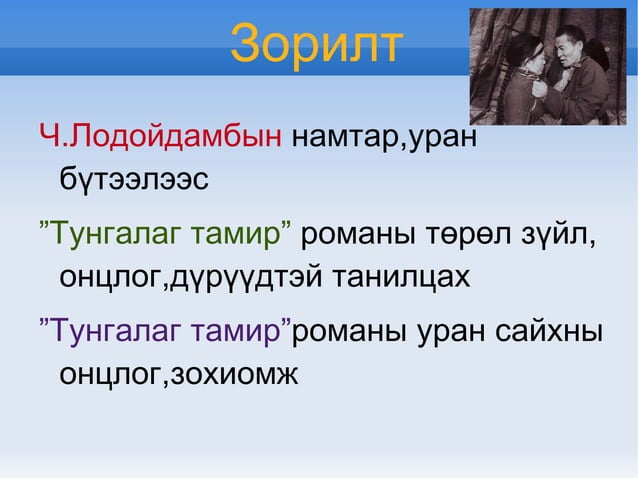 Зорилт

Ч.Лодойдамбын намтар,уран бүтээлээс

”Тунгалаг тамир” романы төрөл зүйл, онцлог,дүрүүдтэй танилцах

”Тунгалаг тамир”романы уран сайхны онцлог,зохиомж